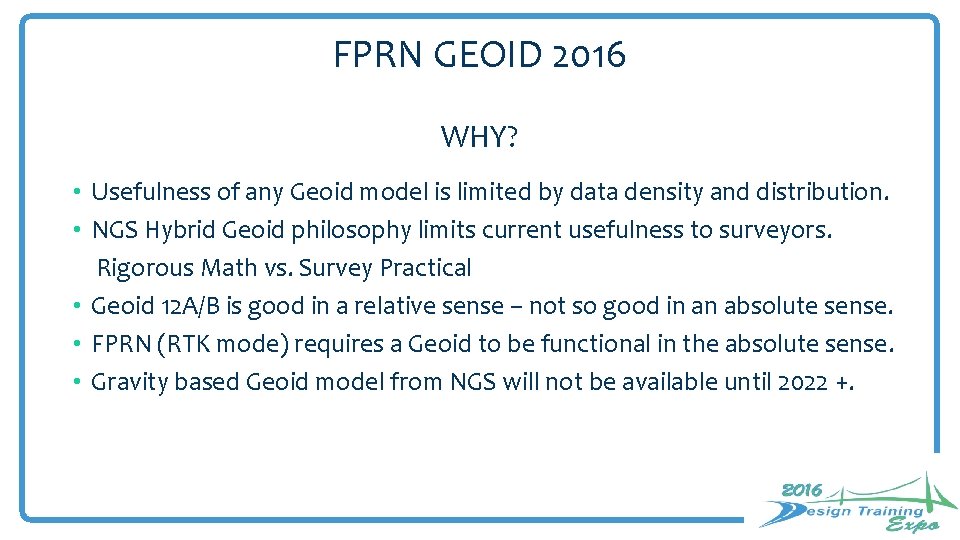 FPRN GEOID 2016

WHY?

• Usefulness of any Geoid model is limited by data density and distribution.
• NGS Hybrid Geoid philosophy limits current usefulness to surveyors. Rigorous Math vs. Survey Practical
• Geoid 12A/B is good in a relative sense – not so good in an absolute sense.
• FPRN (RTK mode) requires a Geoid to be functional in the absolute sense.
• Gravity based Geoid model from NGS will not be available until 2022 +.

2016 Design Training Expo